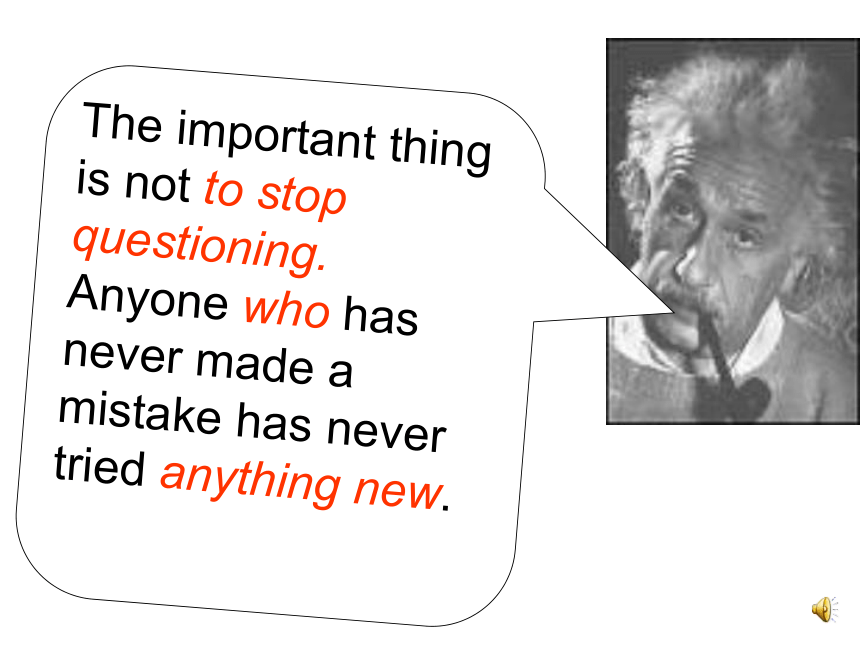 The important thing is not to stop questioning. Anyone who has never made a mistake has never tried anything new.